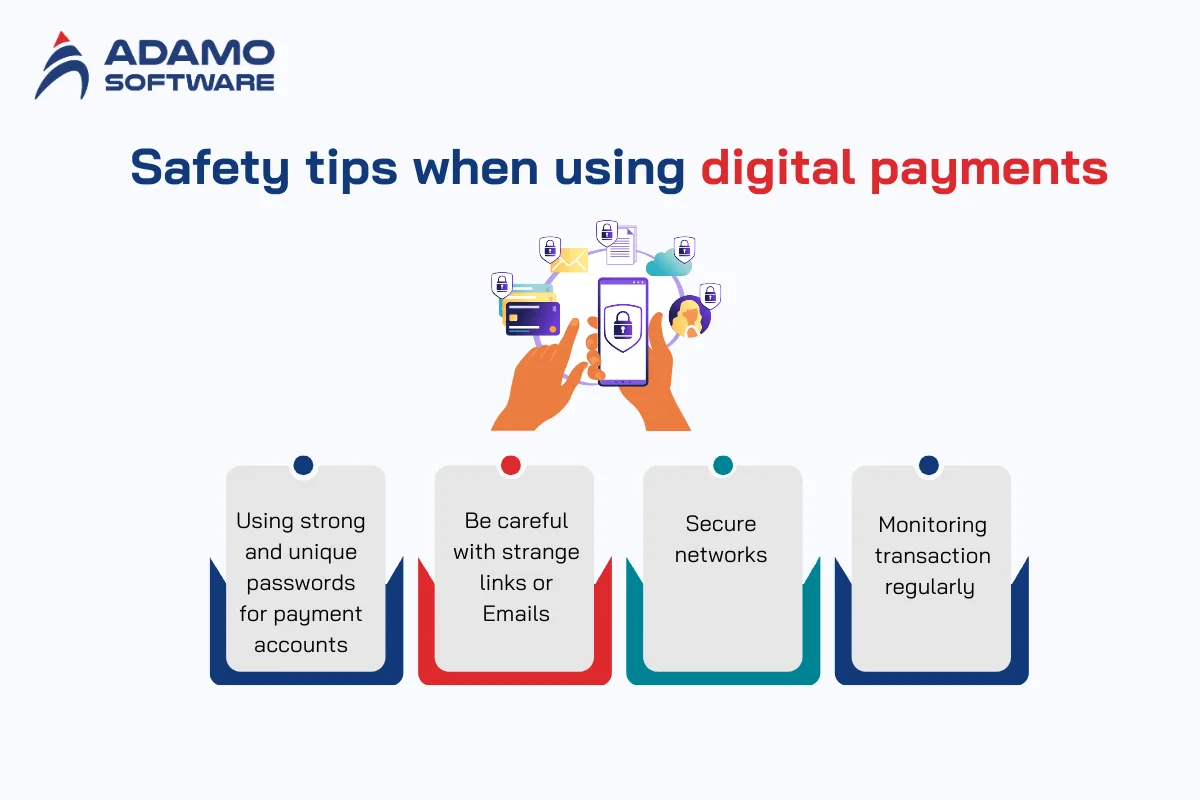 ADAMO SOFTWARE

Safety tips when using digital payments

Using strong and unique passwords for payment accounts

Be careful with strange links or Emails

Secure networks

Monitoring transaction regularly